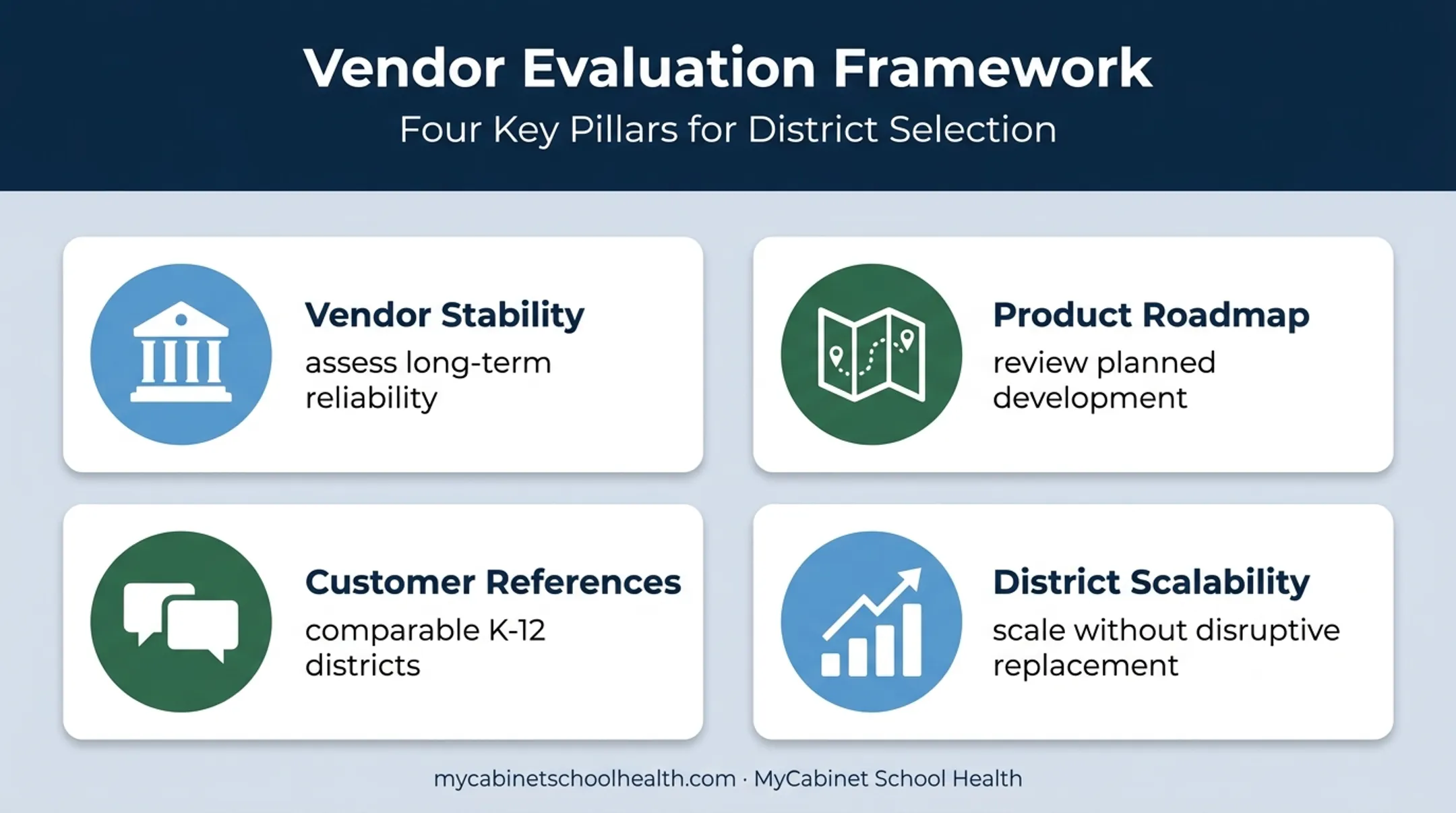 Vendor Evaluation Framework

Four Key Pillars for District Selection

Vendor Stability

assess long-term reliability

Product Roadmap

review planned development

Customer References

comparable K-12 districts

District Scalability

scale without disruptive replacement

mycabinetschoolhealth.com · MyCabinet School Health